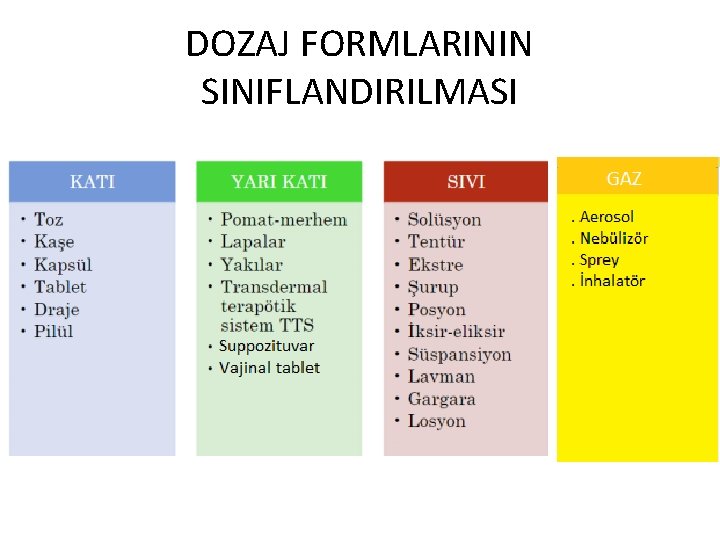 DOZAJ FORMLARININ SINIFLANDIRILMASI

KATI
• Toz
• Kaşe
• Kapsül
• Tablet
• Draje
• Pilül

YARI KATI
• Pomat-merhem
• Lapalar
• Yakılar
• Transdermal terapötik sistem TTS
• Suppozituvar
• Vajinal tablet

SIVI
• Solüsyon
• Tentür
• Ekstre
• Şurup
• Posyon
• İksir-eliksir
• Süspansiyon
• Lavman
• Gargara
• Losyon

GAZ
. Aerosol
. Nebülizör
. Sprey
. İnhalatör